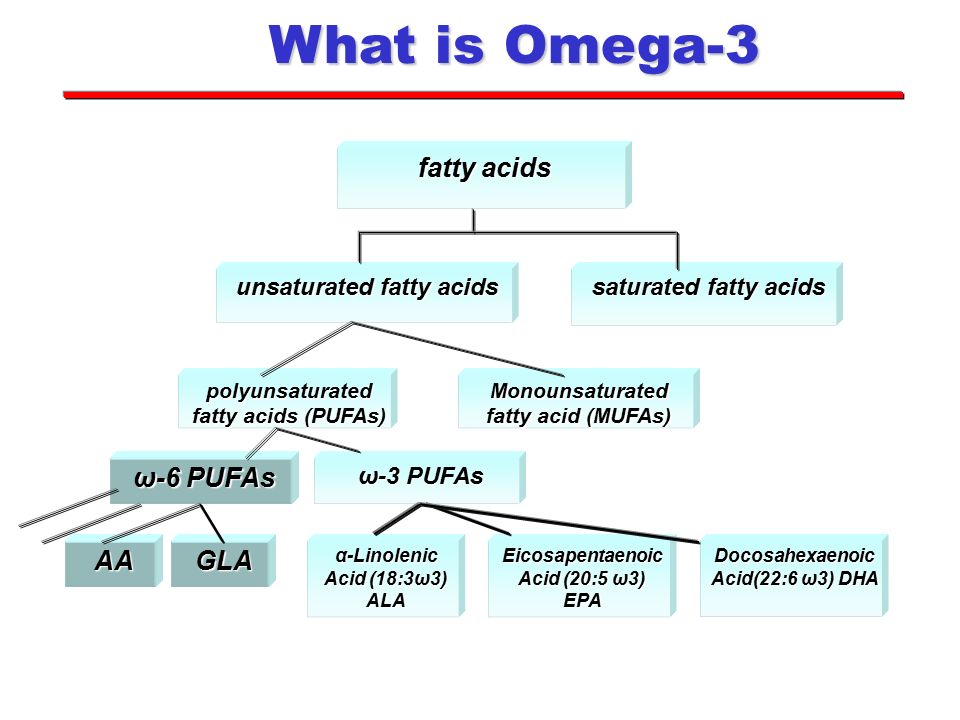 What is Omega-3

fatty acids

unsaturated fatty acids

saturated fatty acids

polyunsaturated fatty acids (PUFAs)

Monounsaturated fatty acid (MUFAs)

ω-6 PUFAs

ω-3 PUFAs

AA

GLA

α-Linolenic Acid (18:3ω3) ALA

Eicosapentaenoic Acid (20:5 ω3) EPA

Docosahexaenoic Acid(22:6 ω3) DHA